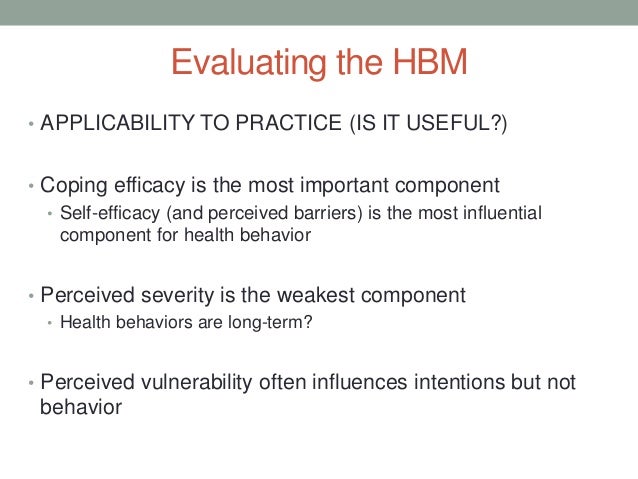 Evaluating the HBM

• APPLICABILITY TO PRACTICE (IS IT USEFUL?)

• Coping efficacy is the most important component
• Self-efficacy (and perceived barriers) is the most influential component for health behavior

• Perceived severity is the weakest component
• Health behaviors are long-term?

• Perceived vulnerability often influences intentions but not behavior